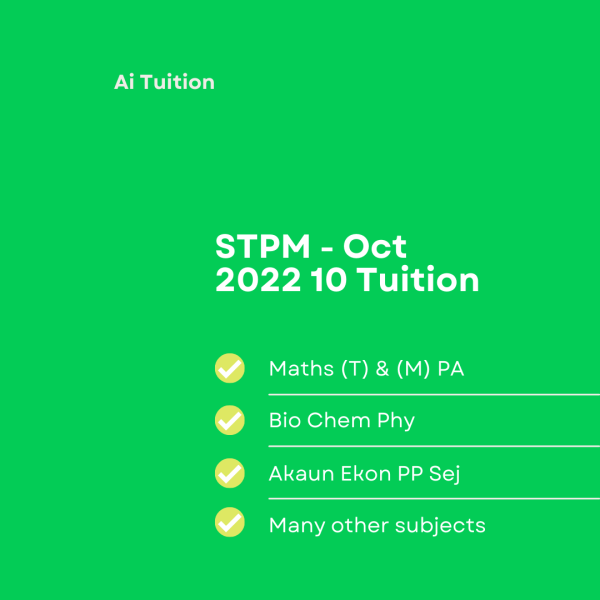 Ai Tuition

STPM - Oct 2022 10 Tuition

Maths (T) & (M) PA

Bio Chem Phy

Akaun Ekon PP Sej

Many other subjects